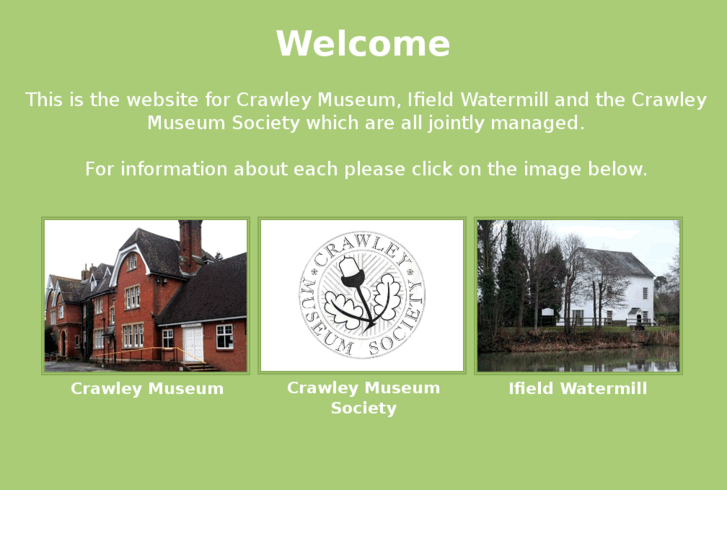 Welcome

This is the website for Crawley Museum, Ifield Watermill and the Crawley Museum Society which are all jointly managed.

For information about each please click on the image below.

CRAWLEY MUSEUM SOCIETY

Crawley Museum

Crawley Museum Society

Ifield Watermill